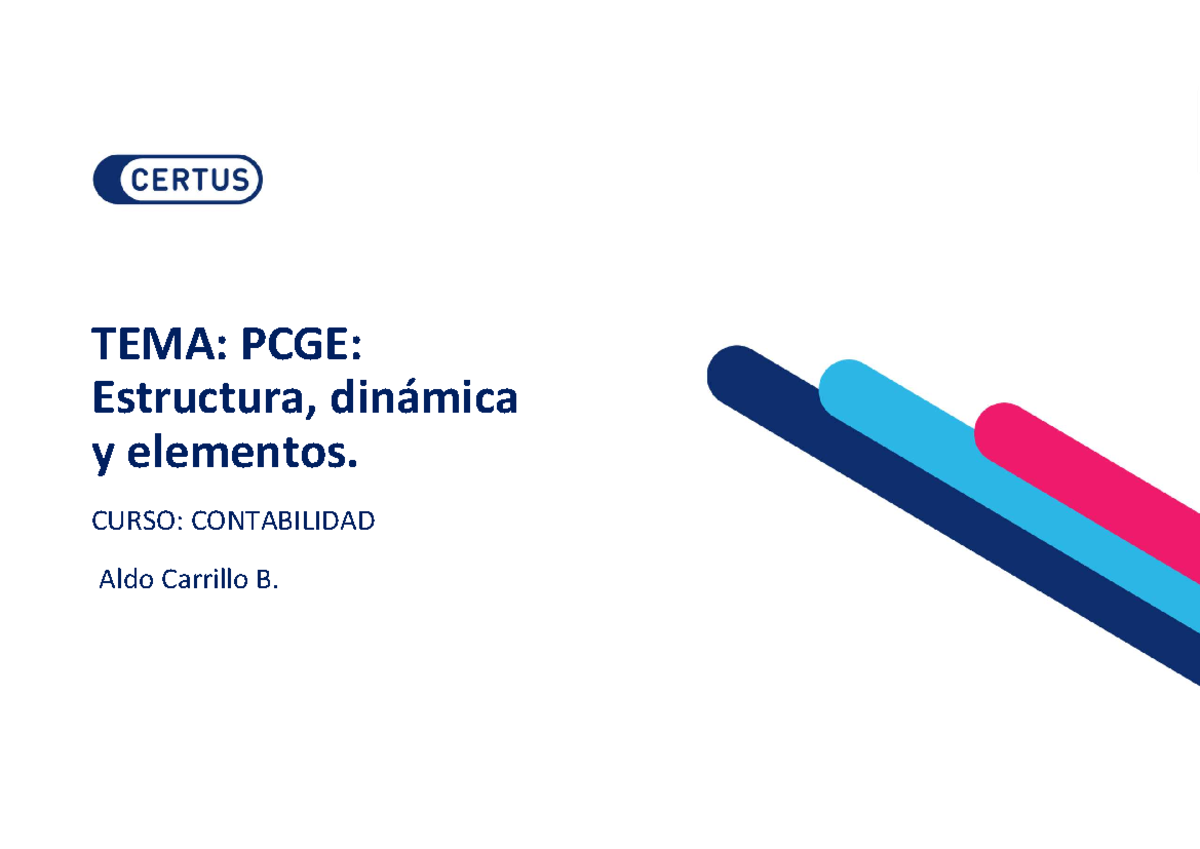 CERTUS

TEMA: PCGE: Estructura, dinámica y elementos.

CURSO: CONTABILIDAD

Aldo Carrillo B.